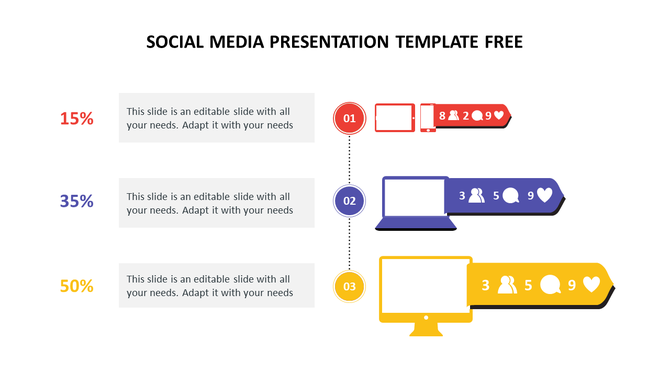 SOCIAL MEDIA PRESENTATION TEMPLATE FREE

15%

This slide is an editable slide with all your needs. Adapt it with your needs

01

8 2 9

35%

This slide is an editable slide with all your needs. Adapt it with your needs

02

3 5 9

50%

This slide is an editable slide with all your needs. Adapt it with your needs

03

3 5 9